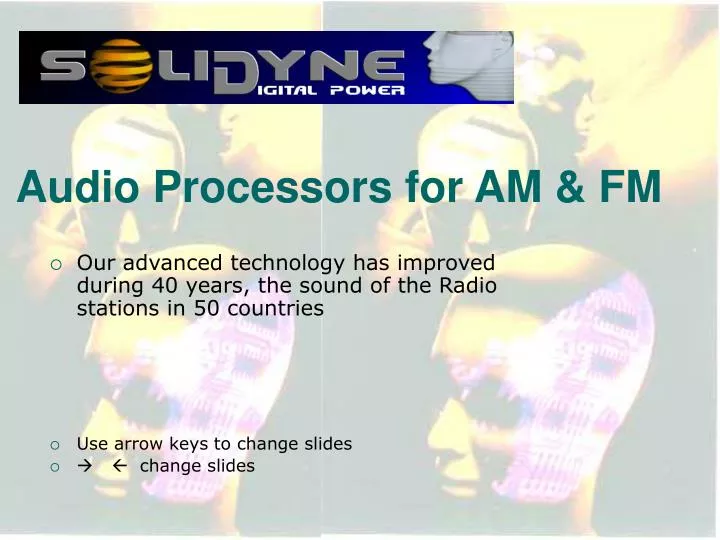 SOLIDYNE
DIGITAL POWER

Audio Processors for AM & FM

○ Our advanced technology has improved during 40 years, the sound of the Radio stations in 50 countries

○ Use arrow keys to change slides
○ → ← change slides